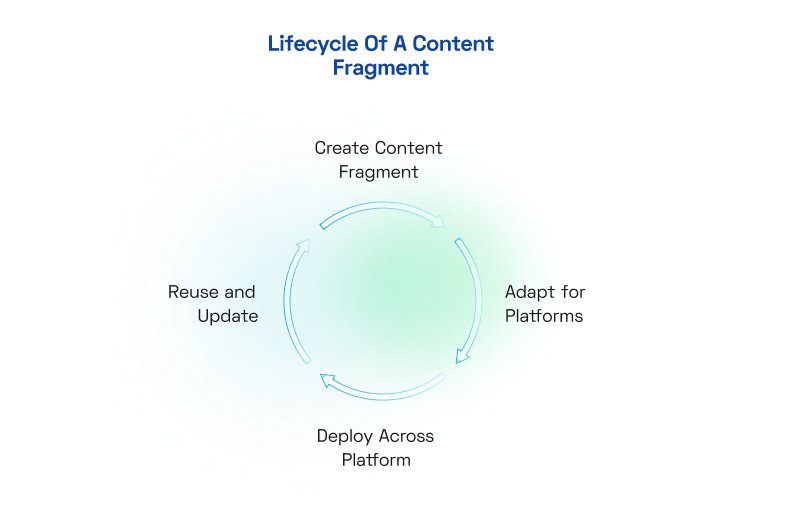 Lifecycle Of A Content Fragment

Create Content Fragment

Adapt for Platforms

Deploy Across Platform

Reuse and Update